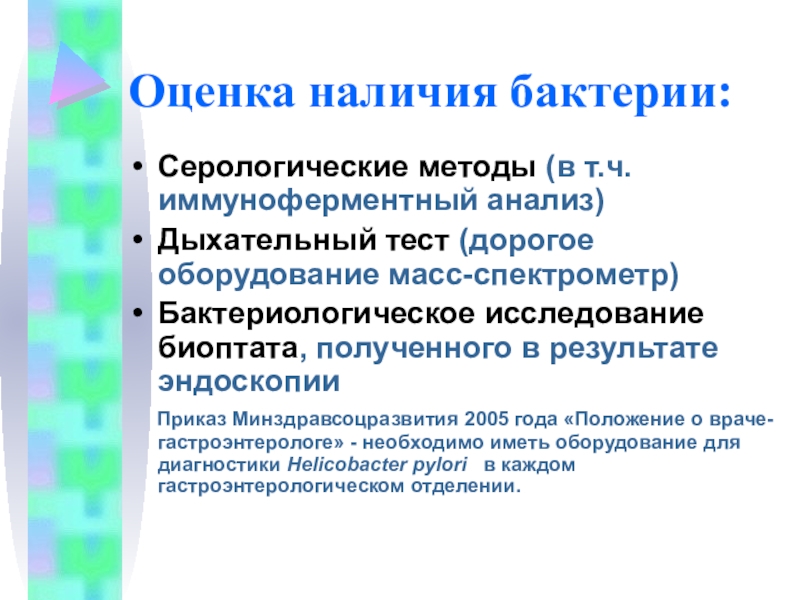 Оценка наличия бактерии:

• Серологические методы (в т.ч. иммуноферментный анализ)
• Дыхательный тест (дорогое оборудование масс-спектрометр)
• Бактериологическое исследование биоптата, полученного в результате эндоскопии

Приказ Минздравсоцразвития 2005 года «Положение о враче-гастроэнтерологе» - необходимо иметь оборудование для диагностики Helicobacter pylori в каждом гастроэнтерологическом отделении.